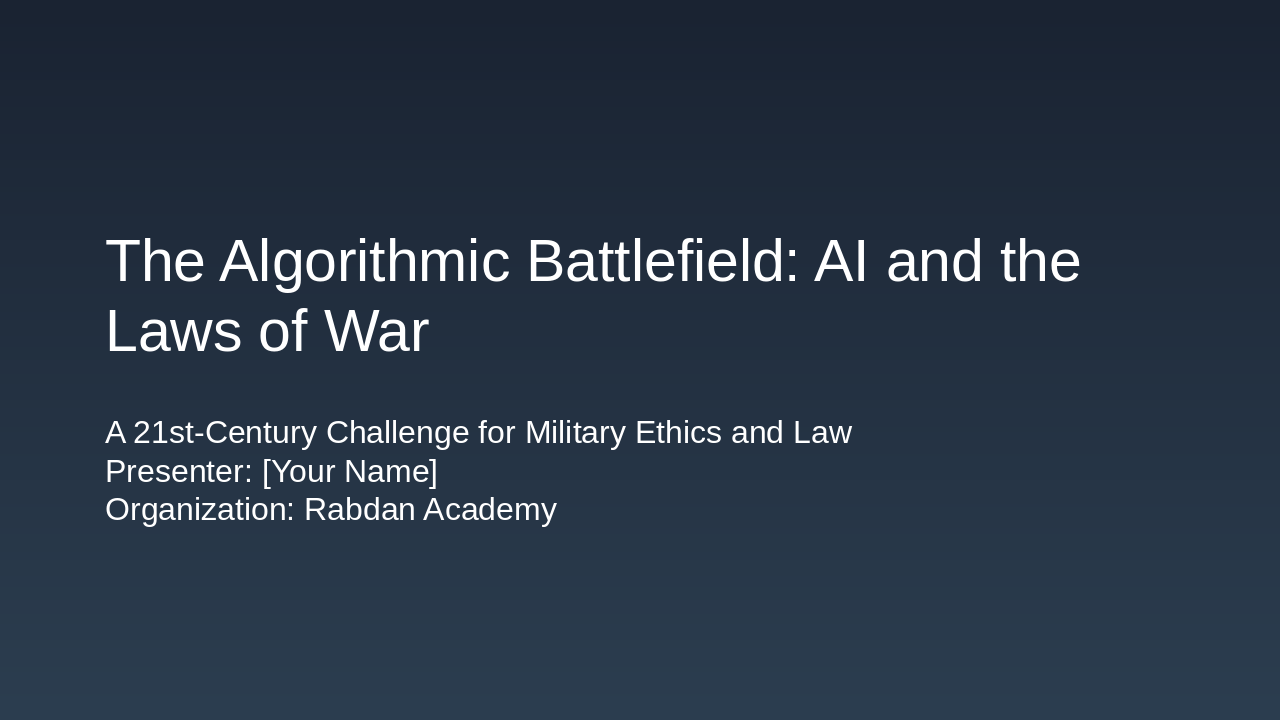 The Algorithmic Battlefield: AI and the Laws of War

A 21st-Century Challenge for Military Ethics and Law
Presenter: [Your Name]
Organization: Rabdan Academy